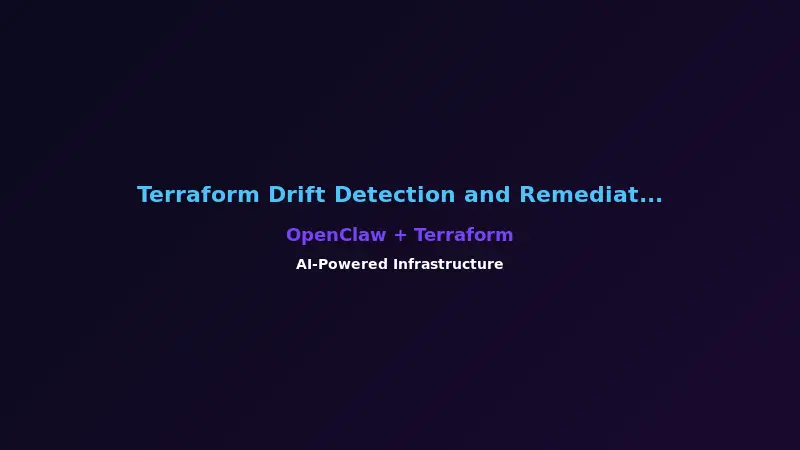 Terraform Drift Detection and Remediat...

OpenClaw + Terraform

AI-Powered Infrastructure